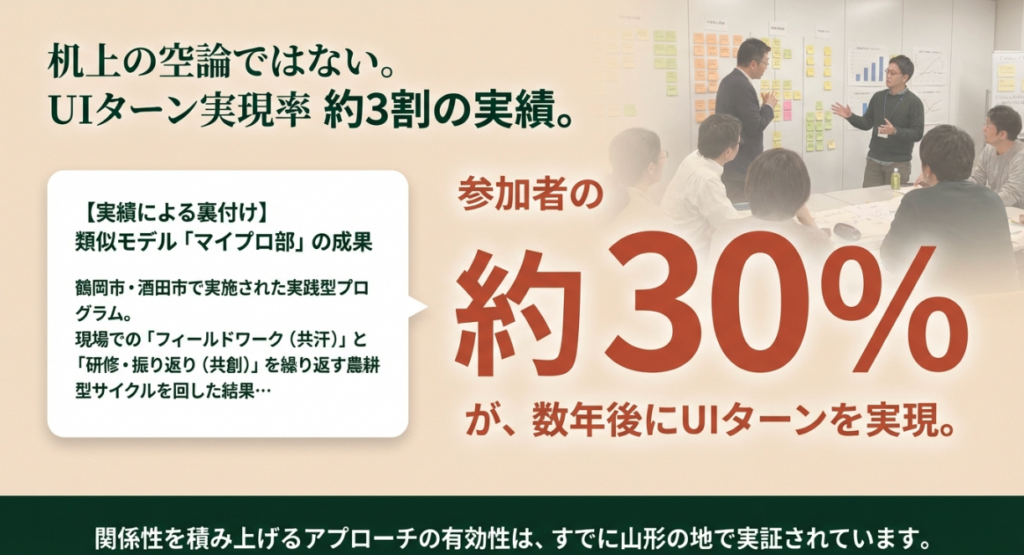 机上の空論ではない。
UIターン実現率 約3割の実績。

【実績による裏付け】
類似モデル「マイプロ部」の成果

鶴岡市・酒田市で実施された実践型プログラム。
現場での「フィールドワーク（共汗）」と「研修・振り返り（共創）」を繰り返す農耕型サイクルを回した結果…

参加者の
約30%
が、数年後にUIターンを実現。

関係性を積み上げるアプローチの有効性は、すでに山形の地で実証されています。